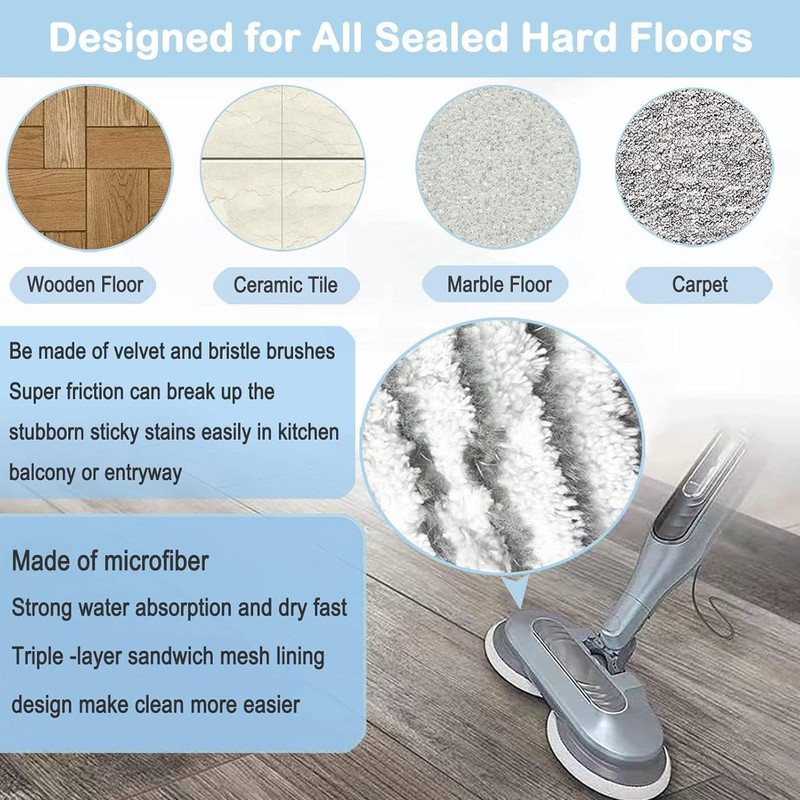 Designed for All Sealed Hard Floors

Wooden Floor

Ceramic Tile

Marble Floor

Carpet

Be made of velvet and bristle brushes
Super friction can break up the
stubborn sticky stains easily in kitchen
balcony or entryway

Made of microfiber
Strong water absorption and dry fast
Triple -layer sandwich mesh lining
design make clean more easier